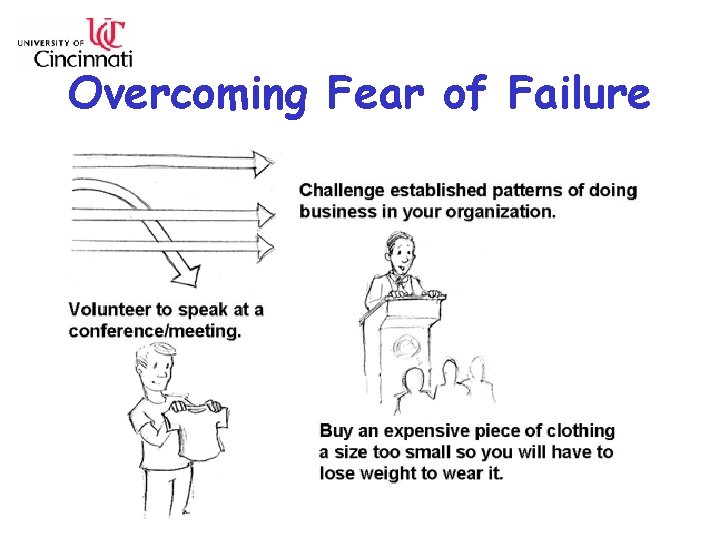 UNIVERSITY OF UC Cincinnati

Overcoming Fear of Failure

Challenge established patterns of doing business in your organization.

Volunteer to speak at a conference/meeting.

Buy an expensive piece of clothing a size too small so you will have to lose weight to wear it.